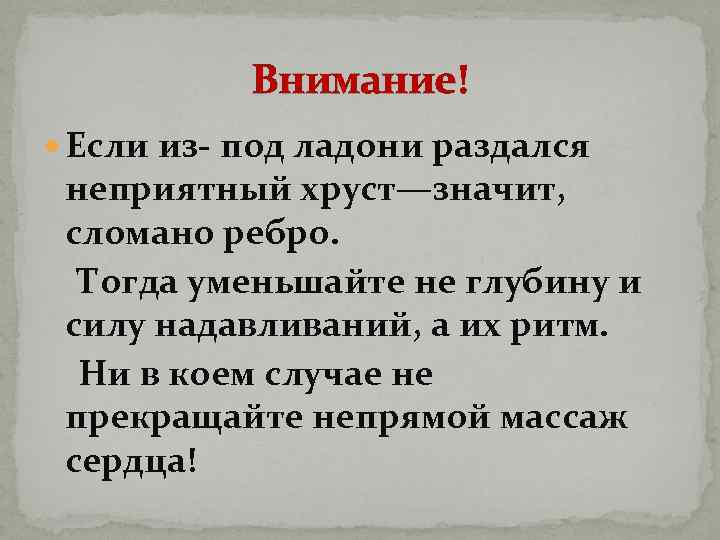 Внимание!

Если из- под ладони раздался неприятный хруст—значит, сломано ребро.

Тогда уменьшайте не глубину и силу надавливаний, а их ритм.

Ни в коем случае не прекращайте непрямой массаж сердца!